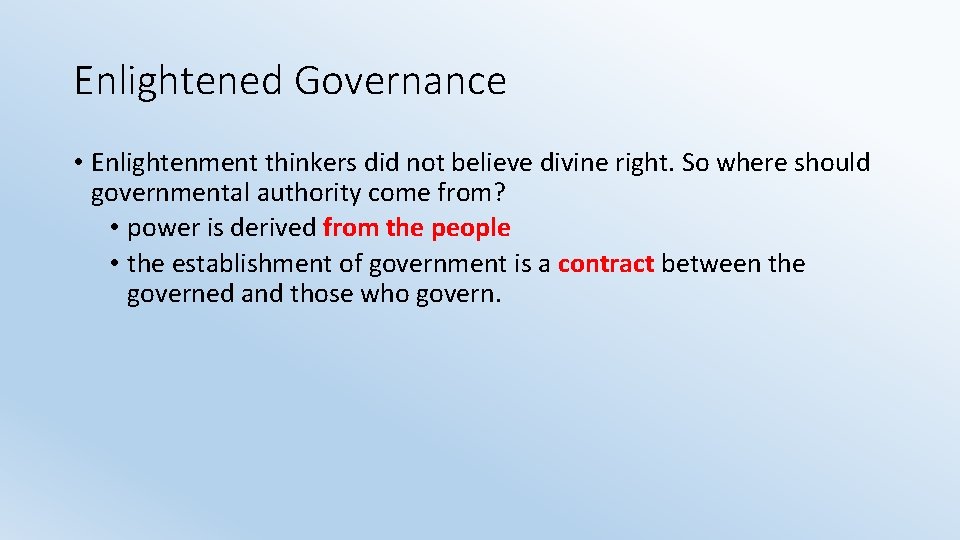 Enlightened Governance

• Enlightenment thinkers did not believe divine right. So where should governmental authority come from?
  • power is derived from the people
  • the establishment of government is a contract between the governed and those who govern.